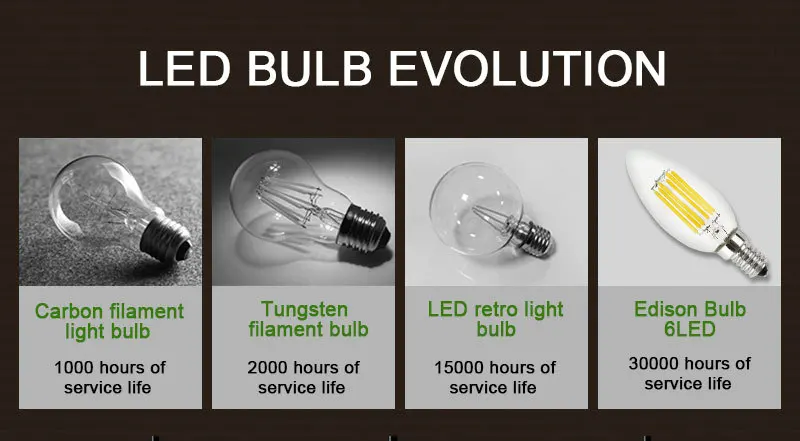 LED BULB EVOLUTION

Carbon filament light bulb

1000 hours of service life

Tungsten filament bulb

2000 hours of service life

LED retro light bulb

15000 hours of service life

Edison Bulb 6LED

30000 hours of service life